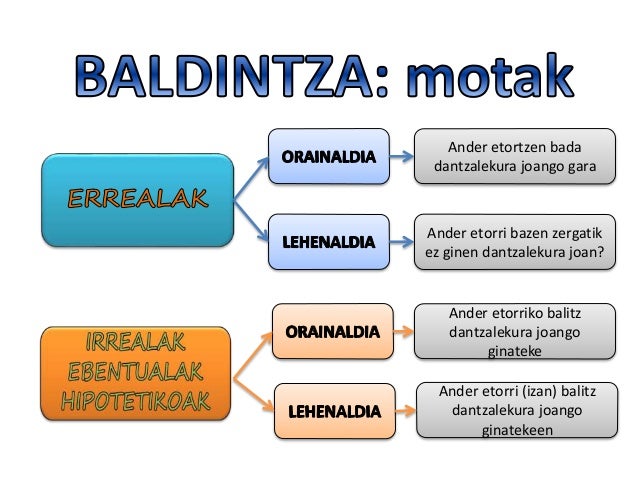 BALDINTZA: motak

ERREALAK

ORAINALDIA

Ander etortzen bada dantzalekura joango gara

LEHENALDIA

Ander etorri bazen zergatik ez ginen dantzalekura joan?

IRREALAK
EBENTUALAK
HIPOTETIKOAK

ORAINALDIA

Ander etorriko balitz dantzalekura joango ginateke

LEHENALDIA

Ander etorri (izan) balitz dantzalekura joango ginatekeen